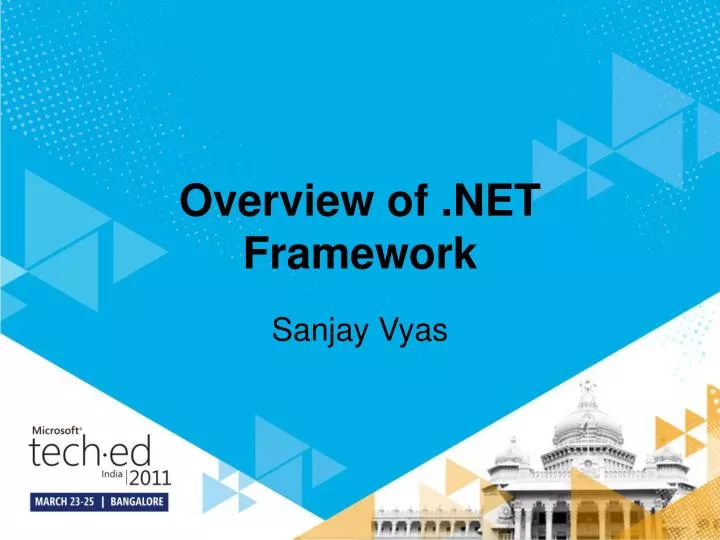 Overview of .NET Framework

Sanjay Vyas

Microsoft®
tech·ed
India | 2011
MARCH 23-25 | BANGALORE